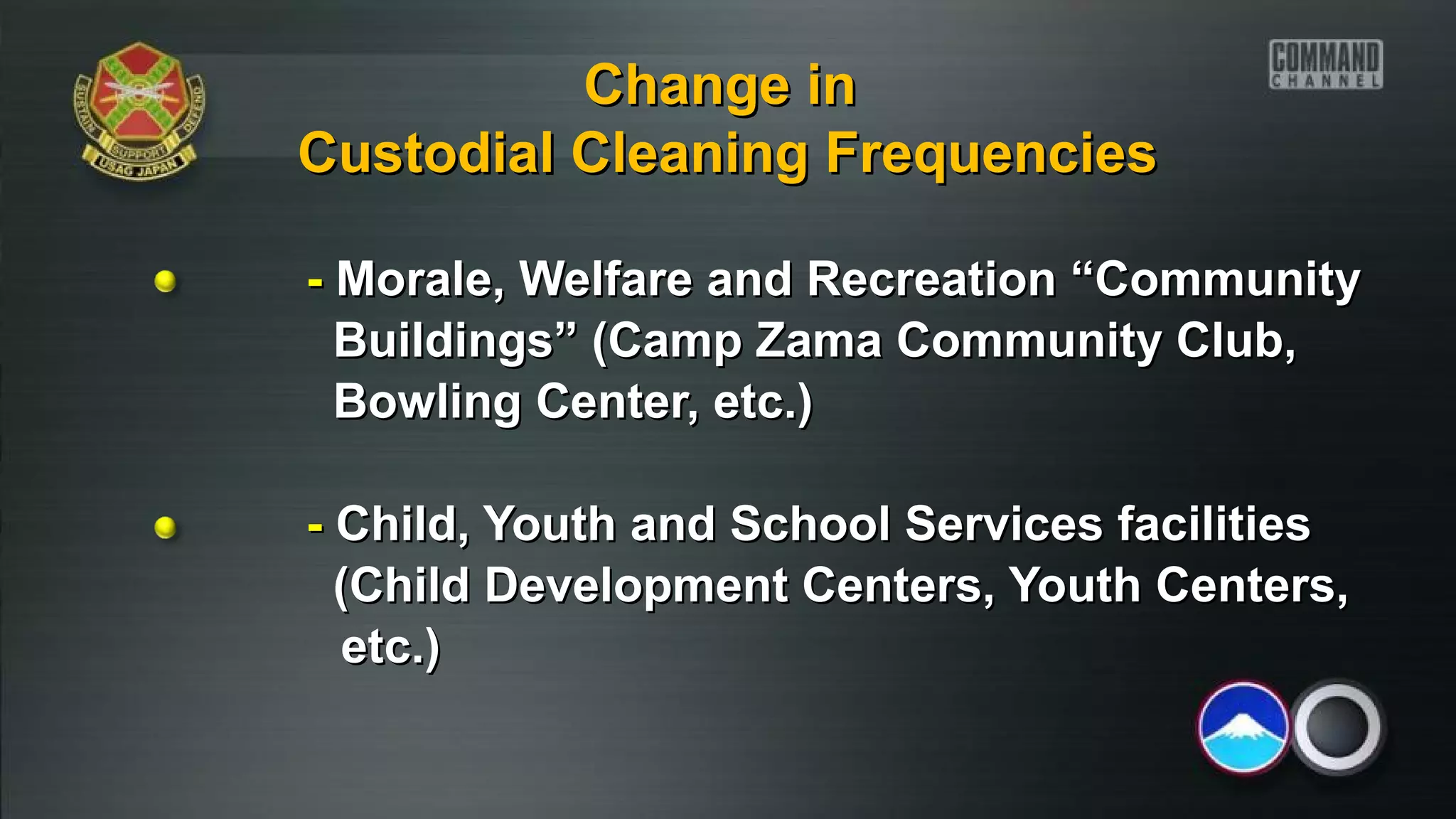 SUSTAIN SUPPORT DEFEND
USAG JAPAN

COMMAND CHANNEL

Change in
Custodial Cleaning Frequencies

- Morale, Welfare and Recreation “Community Buildings” (Camp Zama Community Club, Bowling Center, etc.)

- Child, Youth and School Services facilities (Child Development Centers, Youth Centers, etc.)